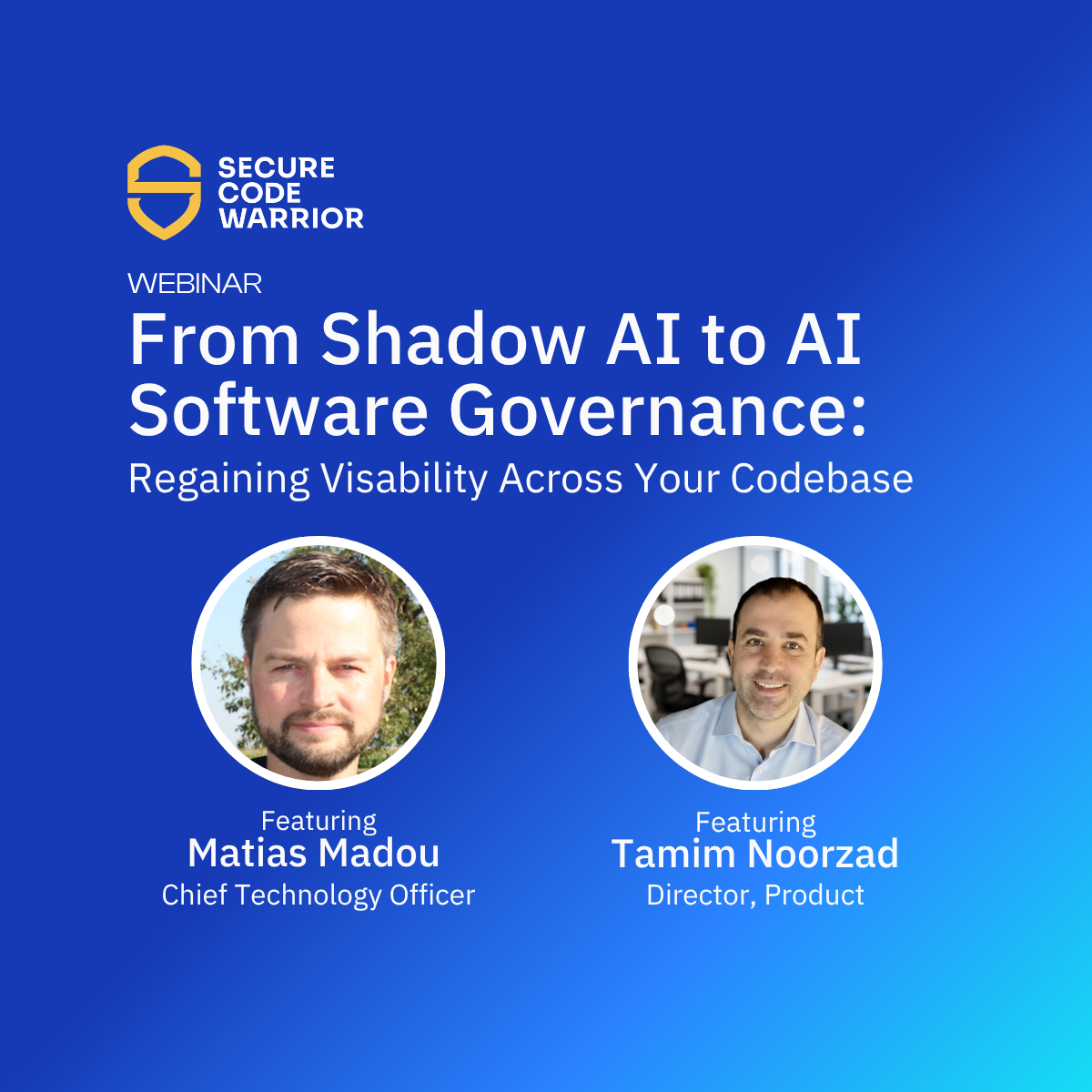 SECURE CODE WARRIOR

WEBINAR

From Shadow AI to AI Software Governance:

Regaining Visability Across Your Codebase

Featuring
Matias Madou
Chief Technology Officer

Featuring
Tamim Noorzad
Director, Product